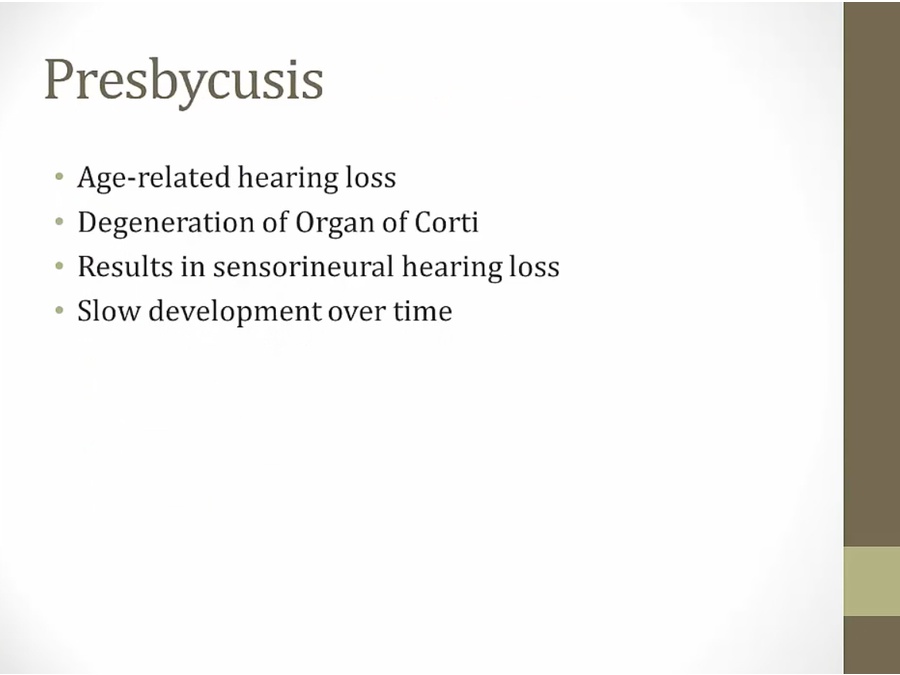 Presbycusis

• Age-related hearing loss
• Degeneration of Organ of Corti
• Results in sensorineural hearing loss
• Slow development over time